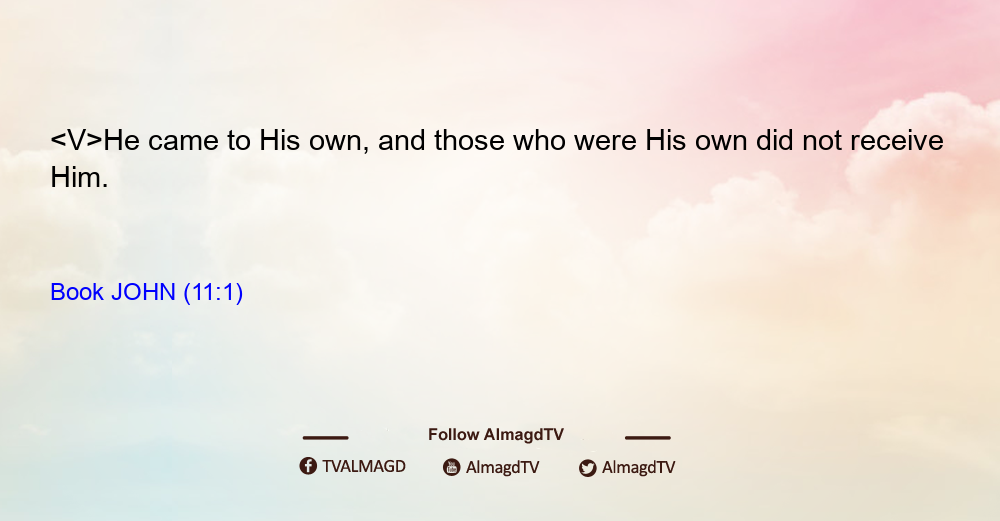 <V>He came to His own, and those who were His own did not receive Him.

Book JOHN (11:1)

Follow AlmagdTV

TVALMAGD AlmagdTV AlmagdTV